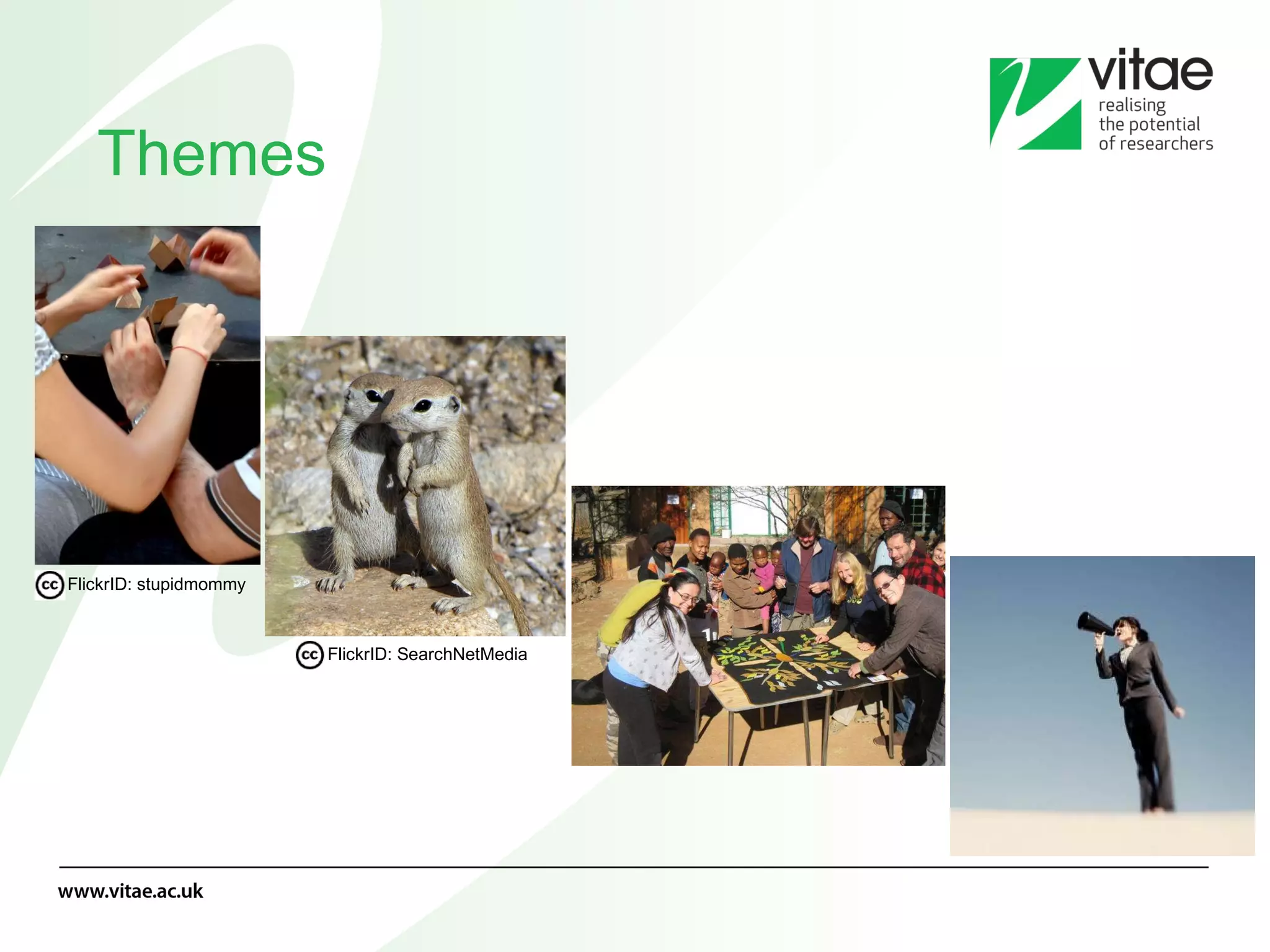 vitae
realising the potential of researchers

Themes

cc FlickrID: stupidmommy

cc FlickrID: SearchNetMedia

www.vitae.ac.uk